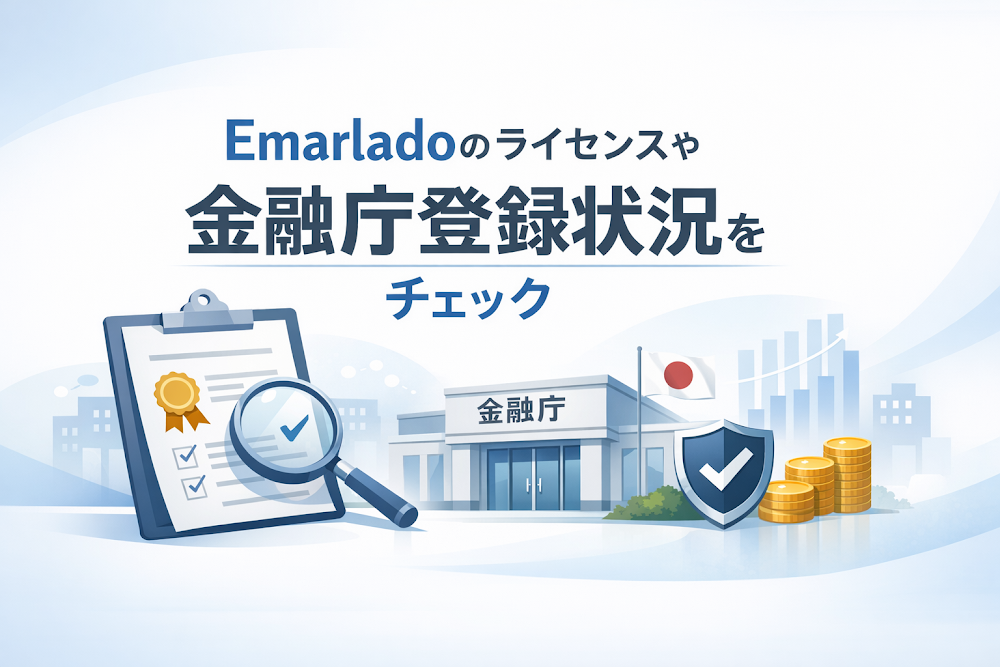 Emarladoのライセンスや
金融庁登録状況を
チェック

金融庁